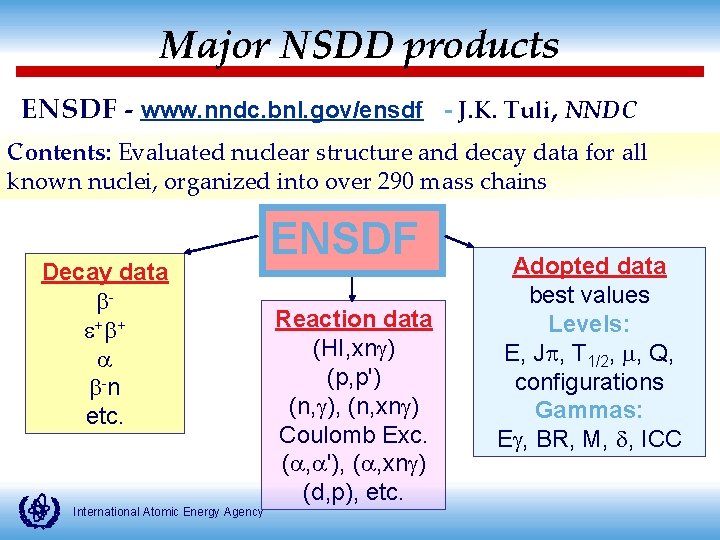 Major NSDD products

ENSDF - www.nndc.bnl.gov/ensdf - J.K. Tuli, NNDC

Contents: Evaluated nuclear structure and decay data for all known nuclei, organized into over 290 mass chains

ENSDF

Decay data
$\beta^-$
$\varepsilon^+\beta^+$
$\alpha$
$\beta^-n$
etc.

Reaction data
(HI,xn$\gamma$)
(p,p')
(n,$\gamma$), (n,xn$\gamma$)
Coulomb Exc.
($\alpha$,$\alpha$'), ($\alpha$,xn$\gamma$)
(d,p), etc.

Adopted data
best values
Levels:
E, J$\pi$, $T_{1/2}$, $\mu$, Q,
configurations
Gammas:
E$\gamma$, BR, M, $\delta$, ICC

International Atomic Energy Agency